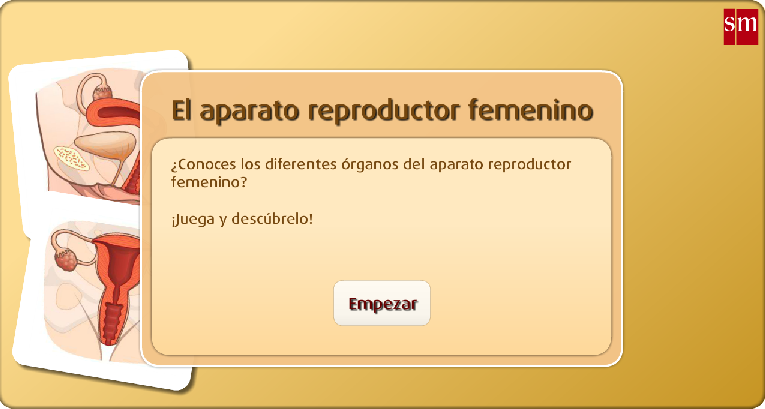 sm

El aparato reproductor femenino

¿Conoces los diferentes órganos del aparato reproductor femenino?

¡Juega y descúbrelo!

Empezar